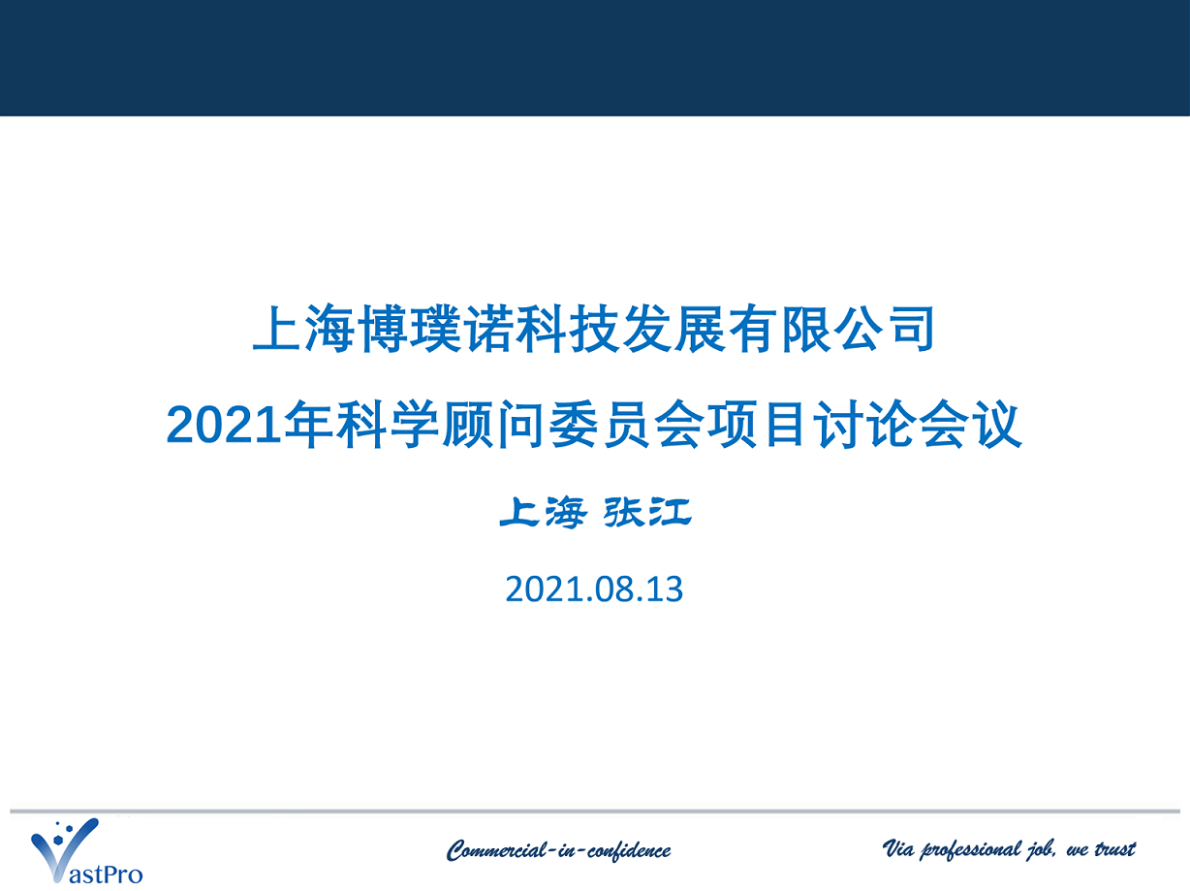 上海博璞诺科技发展有限公司
2021年科学顾问委员会项目讨论会议

上海 张江

2021.08.13

VastPro

Commercial-in-confidence

Via professional job, we trust